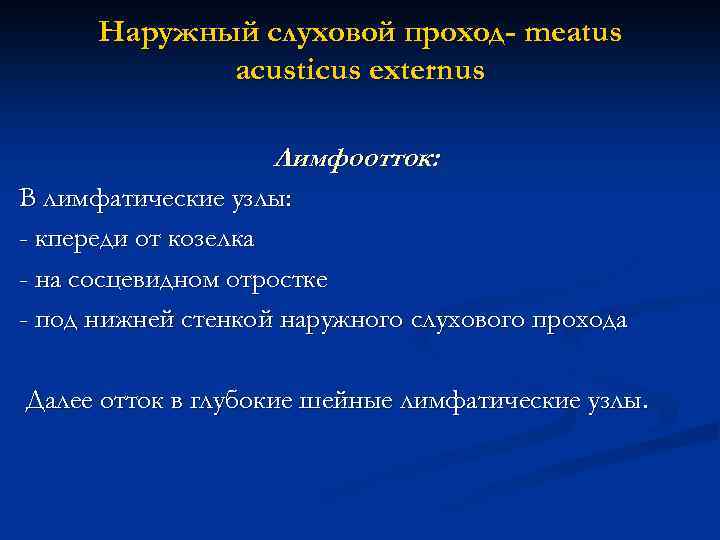 Наружный слуховой проход- meatus acusticus externus

Лимфоотток:

В лимфатические узлы:
- кпереди от козелка
- на сосцевидном отростке
- под нижней стенкой наружного слухового прохода

Далее отток в глубокие шейные лимфатические узлы.